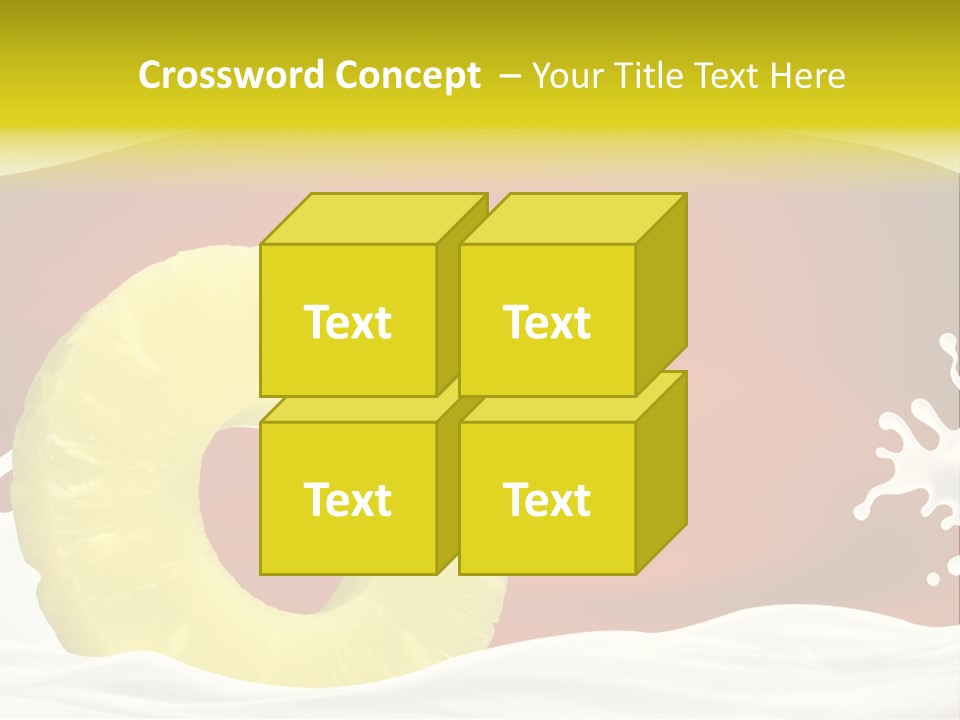 Crossword Concept – Your Title Text Here

Text

Text

Text

Text